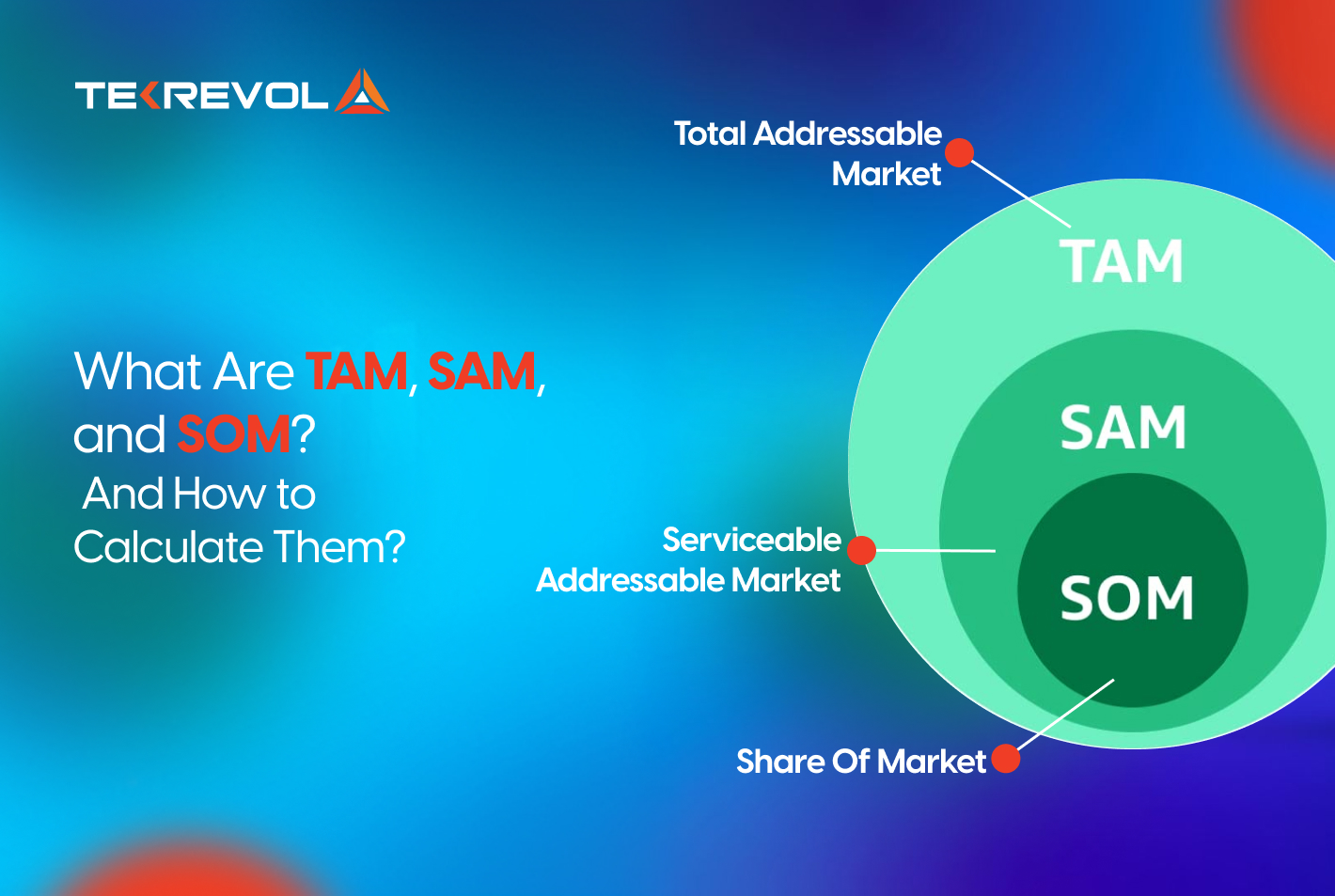 TEKREVOL

What Are TAM, SAM, and SOM?
And How to Calculate Them?

Total Addressable Market

TAM

SAM

Serviceable Addressable Market

SOM

Share Of Market